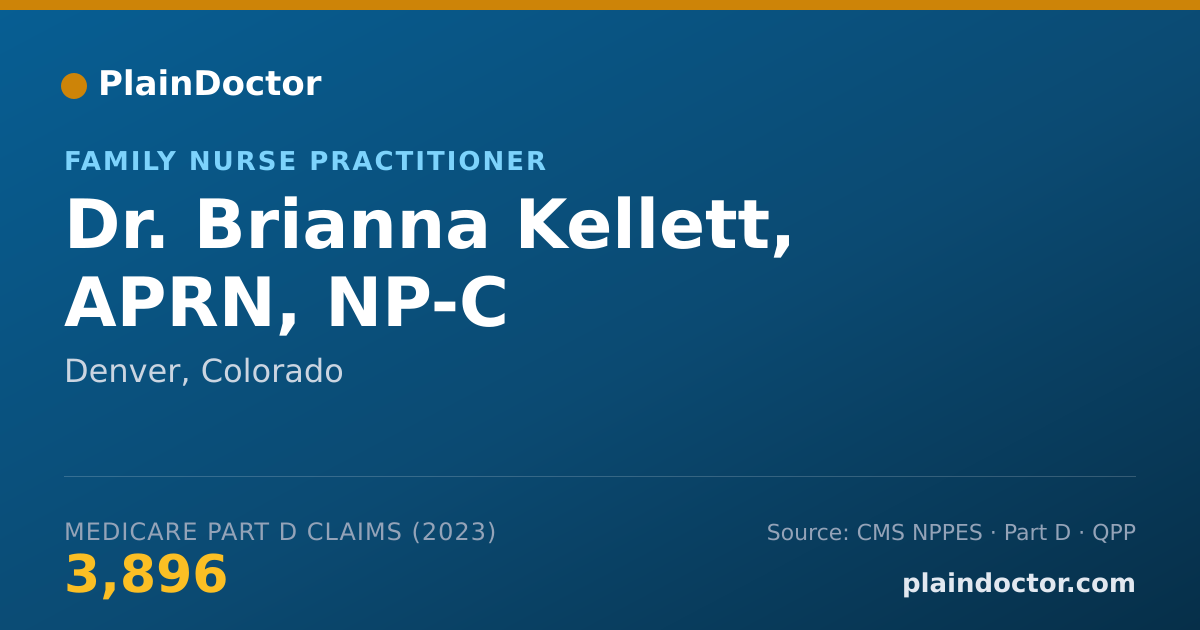 PlainDoctor

FAMILY NURSE PRACTITIONER

Dr. Brianna Kellett, APRN, NP-C

Denver, Colorado

MEDICARE PART D CLAIMS (2023)

3,896

Source: CMS NPPES · Part D · QPP

plaindoctor.com